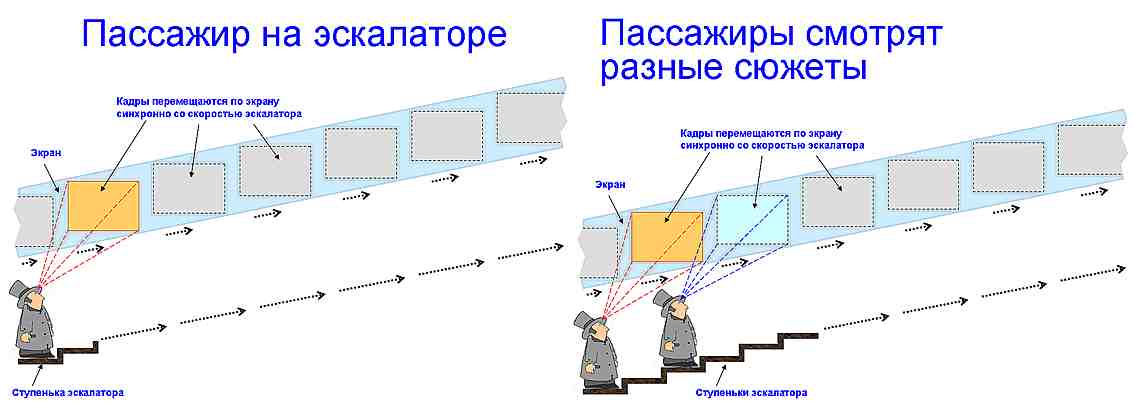 Пассажир на эскалаторе

Кадры перемещаются по экрану синхронно со скоростью эскалатора

Экран

Ступенька эскалатора

Пассажиры смотрят разные сюжеты

Кадры перемещаются по экрану синхронно со скоростью эскалатора

Экран

Ступеньки эскалатора